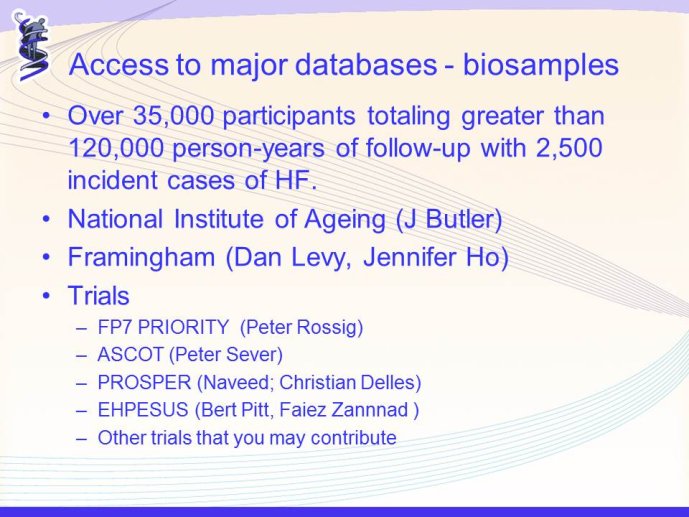 Access to major databases - biosamples

• Over 35,000 participants totaling greater than 120,000 person-years of follow-up with 2,500 incident cases of HF.
• National Institute of Ageing (J Butler)
• Framingham (Dan Levy, Jennifer Ho)
• Trials
– FP7 PRIORITY (Peter Rossig)
– ASCOT (Peter Sever)
– PROSPER (Naveed; Christian Delles)
– EHPESUS (Bert Pitt, Faiez Zannnad )
– Other trials that you may contribute